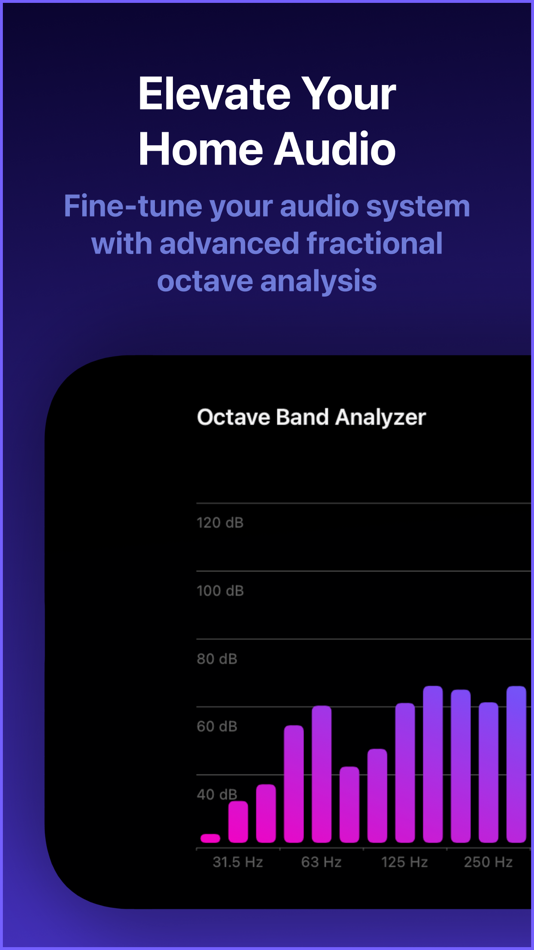 Elevate Your Home Audio

Fine-tune your audio system with advanced fractional octave analysis

Octave Band Analyzer

120 dB
100 dB
80 dB
60 dB
40 dB

31.5 Hz
63 Hz
125 Hz
250 Hz